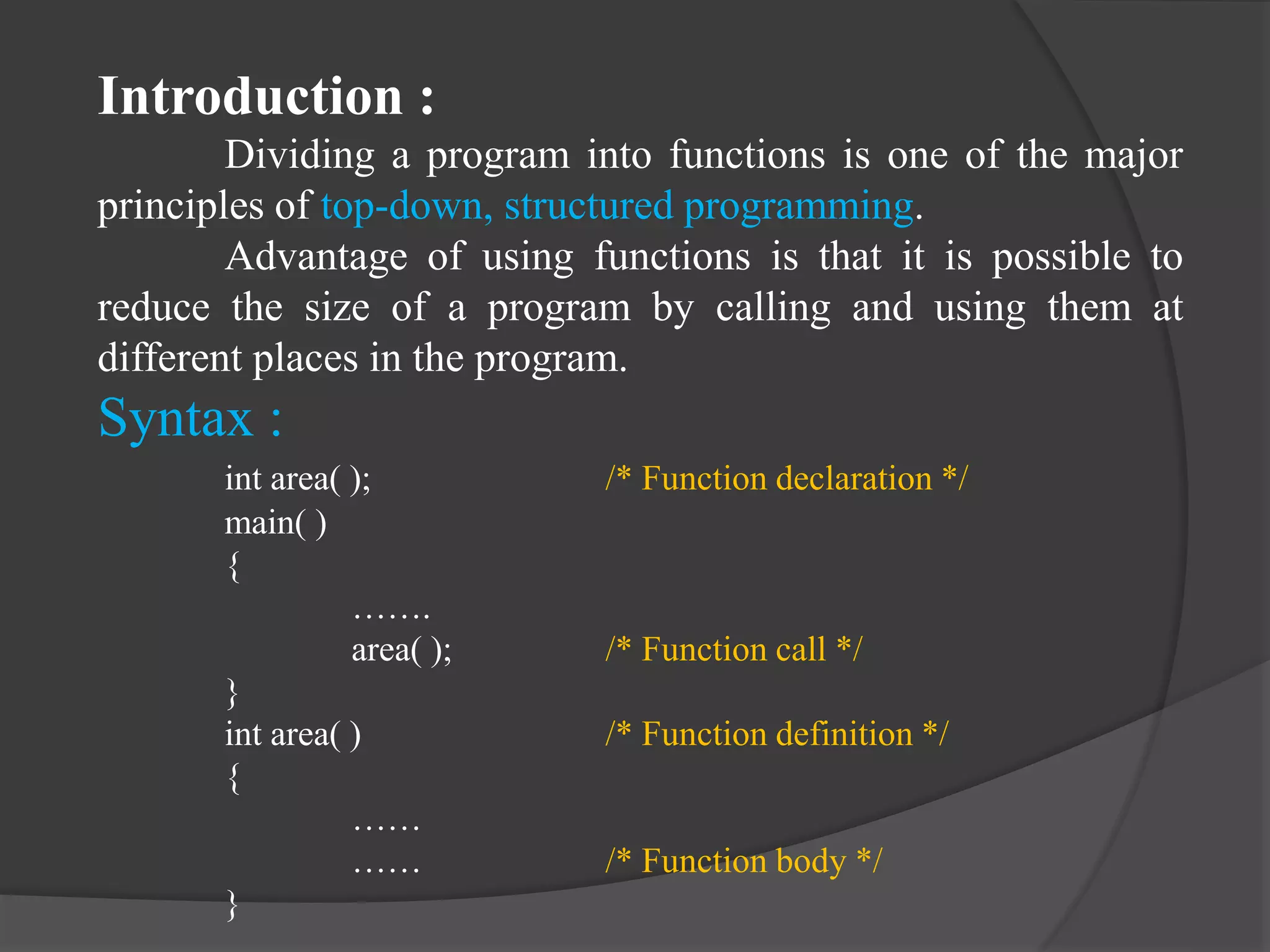 Introduction :

Dividing a program into functions is one of the major principles of top-down, structured programming.

Advantage of using functions is that it is possible to reduce the size of a program by calling and using them at different places in the program.

Syntax :

int area( ); /* Function declaration */
main( )
{
…….
area( ); /* Function call */
}
int area( ) /* Function definition */
{
……
…… /* Function body */
}